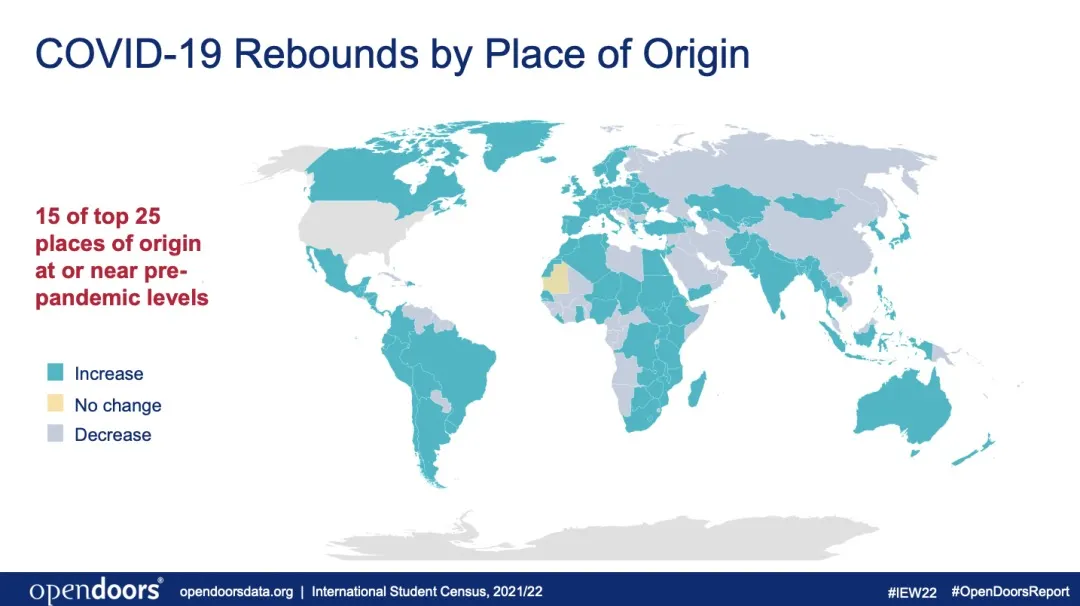 COVID-19 Rebounds by Place of Origin

15 of top 25 places of origin at or near pre-pandemic levels

Increase
No change
Decrease

opendoors® opendoorsdata.org | International Student Census, 2021/22 #IEW22 #OpenDoorsReport